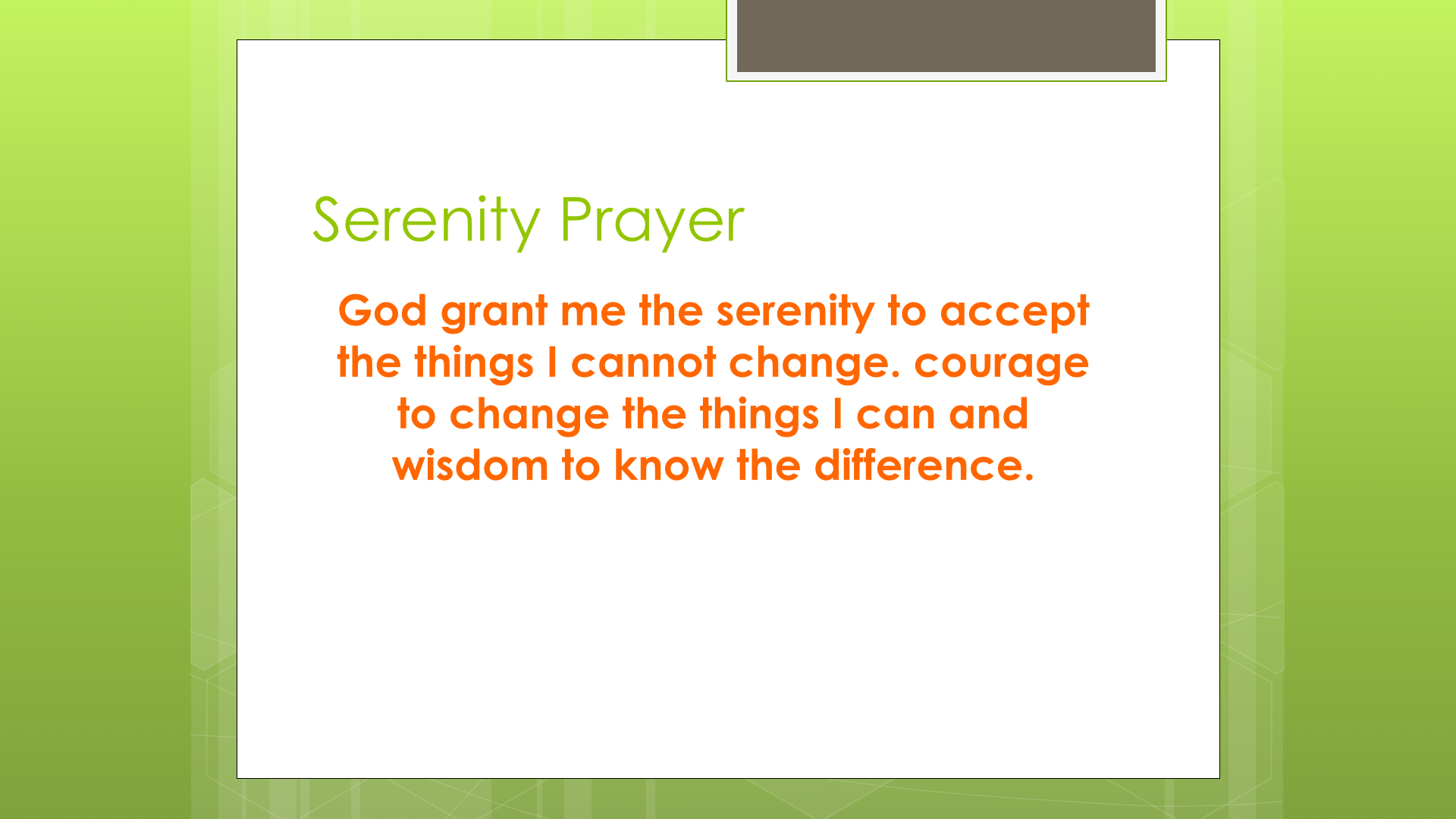 Serenity Prayer

God grant me the serenity to accept the things I cannot change. courage to change the things I can and wisdom to know the difference.